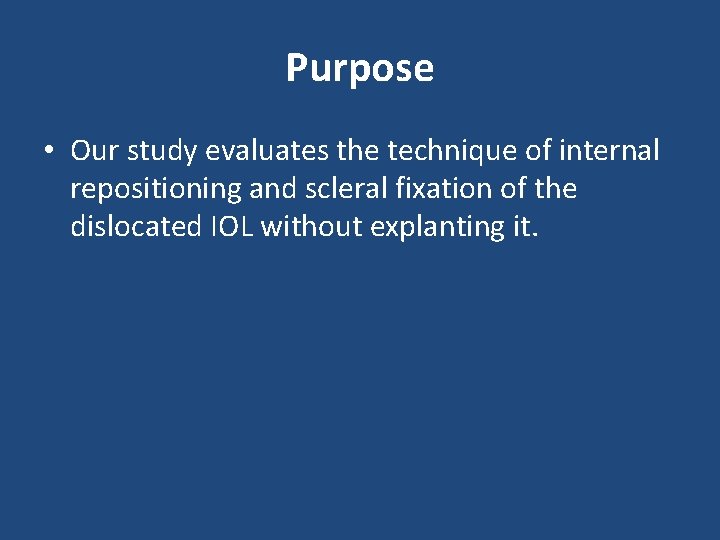 Purpose

• Our study evaluates the technique of internal repositioning and scleral fixation of the dislocated IOL without explanting it.